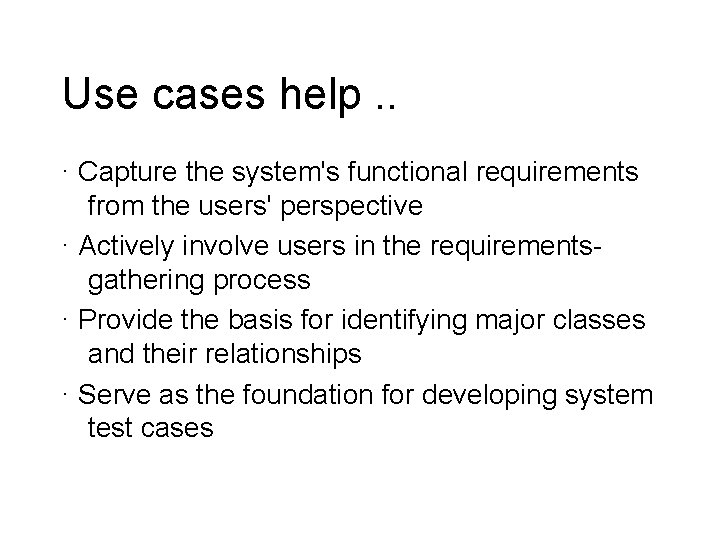 Use cases help ..

· Capture the system's functional requirements from the users' perspective

· Actively involve users in the requirements-gathering process

· Provide the basis for identifying major classes and their relationships

· Serve as the foundation for developing system test cases